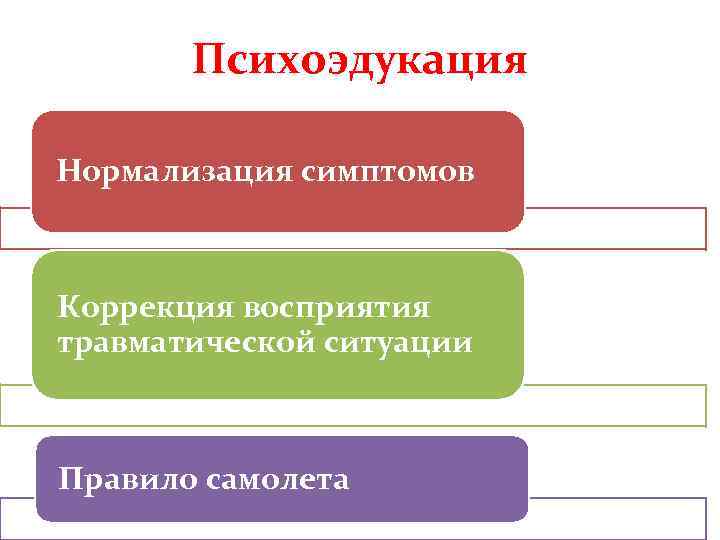 Психоэдукация

Нормализация симптомов

Коррекция восприятия травматической ситуации

Правило самолета